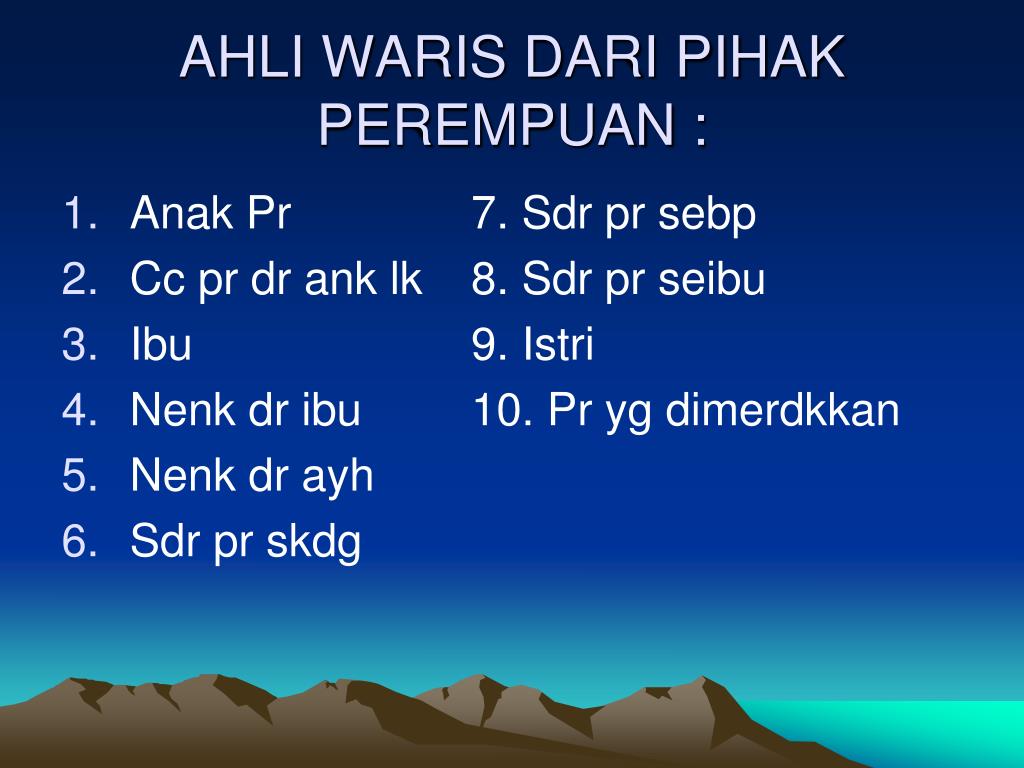 AHLI WARIS DARI PIHAK PEREMPUAN :

1. Anak Pr
2. Cc pr dr ank lk
3. Ibu
4. Nenk dr ibu
5. Nenk dr ayh
6. Sdr pr skdg

7. Sdr pr sebp
8. Sdr pr seibu
9. Istri
10. Pr yg dimerdkkan